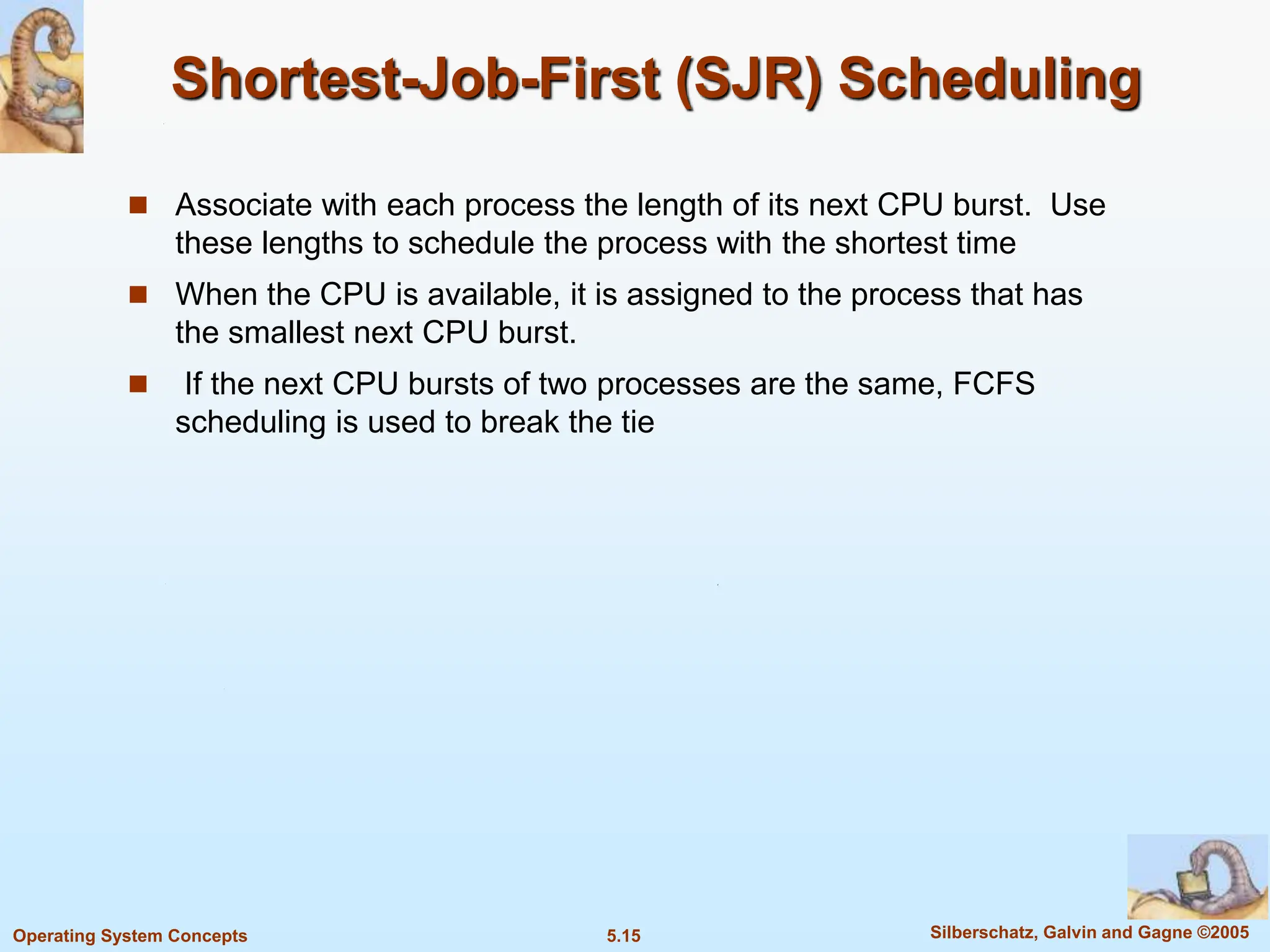 Shortest-Job-First (SJR) Scheduling

■ Associate with each process the length of its next CPU burst. Use these lengths to schedule the process with the shortest time

■ When the CPU is available, it is assigned to the process that has the smallest next CPU burst.

■ If the next CPU bursts of two processes are the same, FCFS scheduling is used to break the tie

Operating System Concepts

5.15

Silberschatz, Galvin and Gagne ©2005